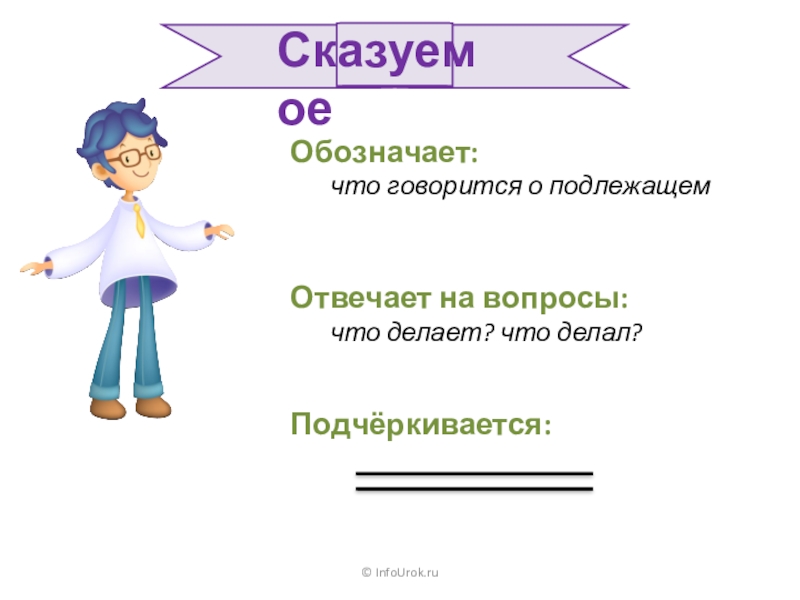 Сказуемое

Обозначает:
что говорится о подлежащем

Отвечает на вопросы:
что делает? что делал?

Подчёркивается:

© InfoUrok.ru